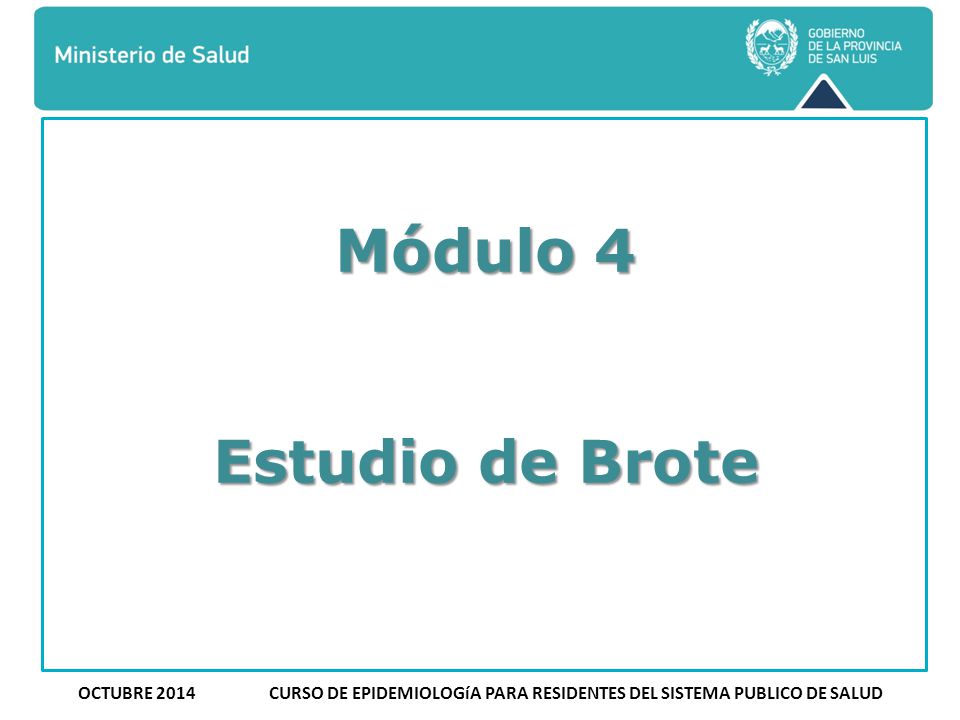 Ministerio de Salud

GOBIERNO
DE LA PROVINCIA
DE SAN LUIS

Módulo 4

Estudio de Brote

OCTUBRE 2014

CURSO DE EPIDEMIOLOGíA PARA RESIDENTES DEL SISTEMA PUBLICO DE SALUD